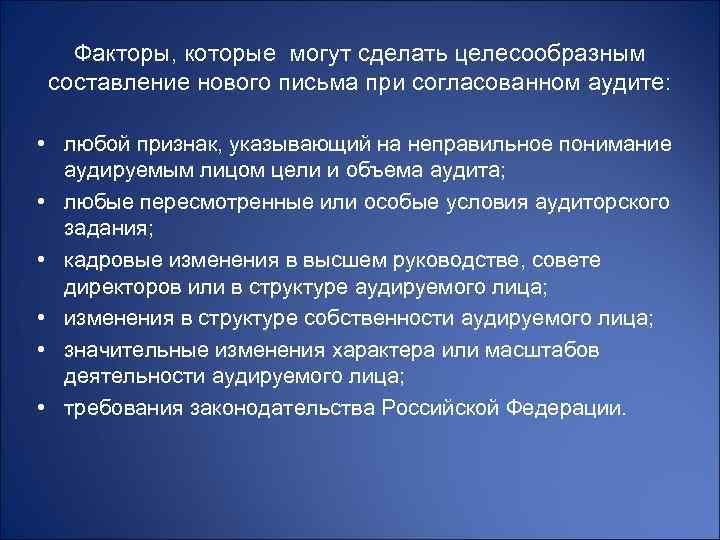 Факторы, которые могут сделать целесообразным составление нового письма при согласованном аудите:

• любой признак, указывающий на неправильное понимание аудируемым лицом цели и объема аудита;
• любые пересмотренные или особые условия аудиторского задания;
• кадровые изменения в высшем руководстве, совете директоров или в структуре аудируемого лица;
• изменения в структуре собственности аудируемого лица;
• значительные изменения характера или масштабов деятельности аудируемого лица;
• требования законодательства Российской Федерации.